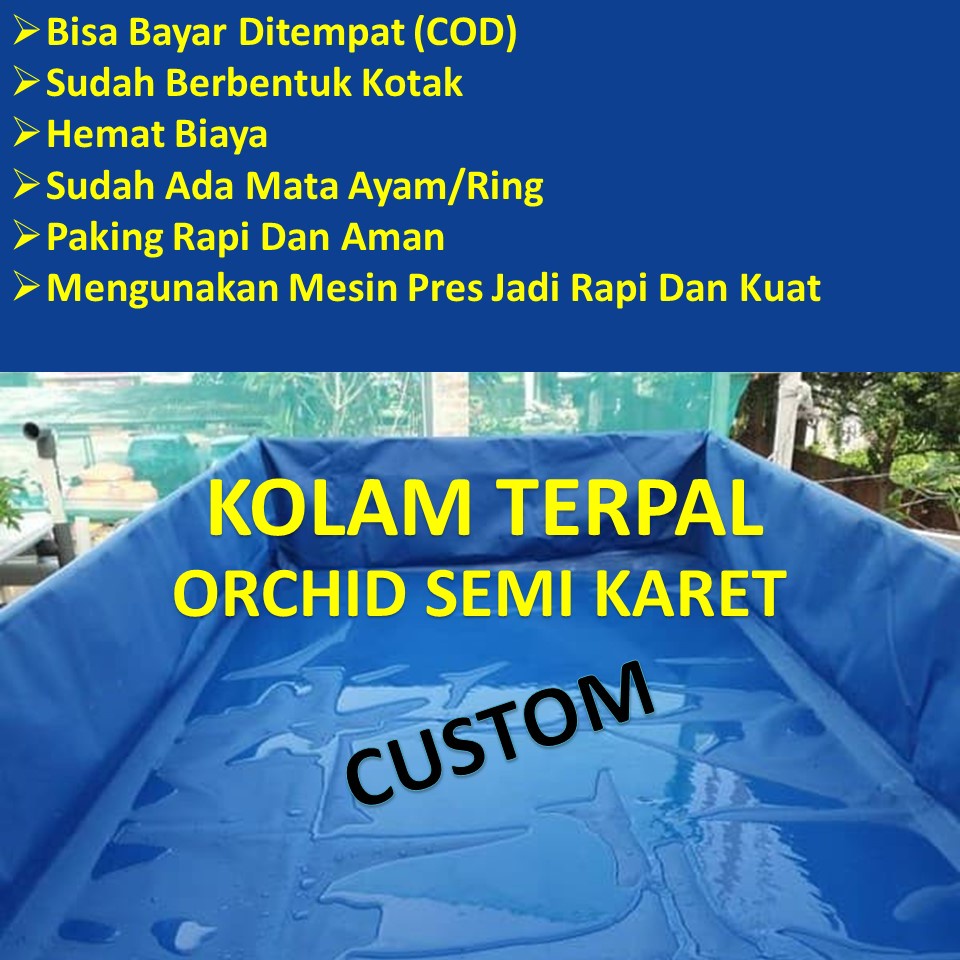 ➢ Bisa Bayar Ditempat (COD)
➢ Sudah Berbentuk Kotak
➢ Hemat Biaya
➢ Sudah Ada Mata Ayam/Ring
➢ Paking Rapi Dan Aman
➢ Mengunakan Mesin Pres Jadi Rapi Dan Kuat

KOLAM TERPAL
ORCHID SEMI KARET

CUSTOM